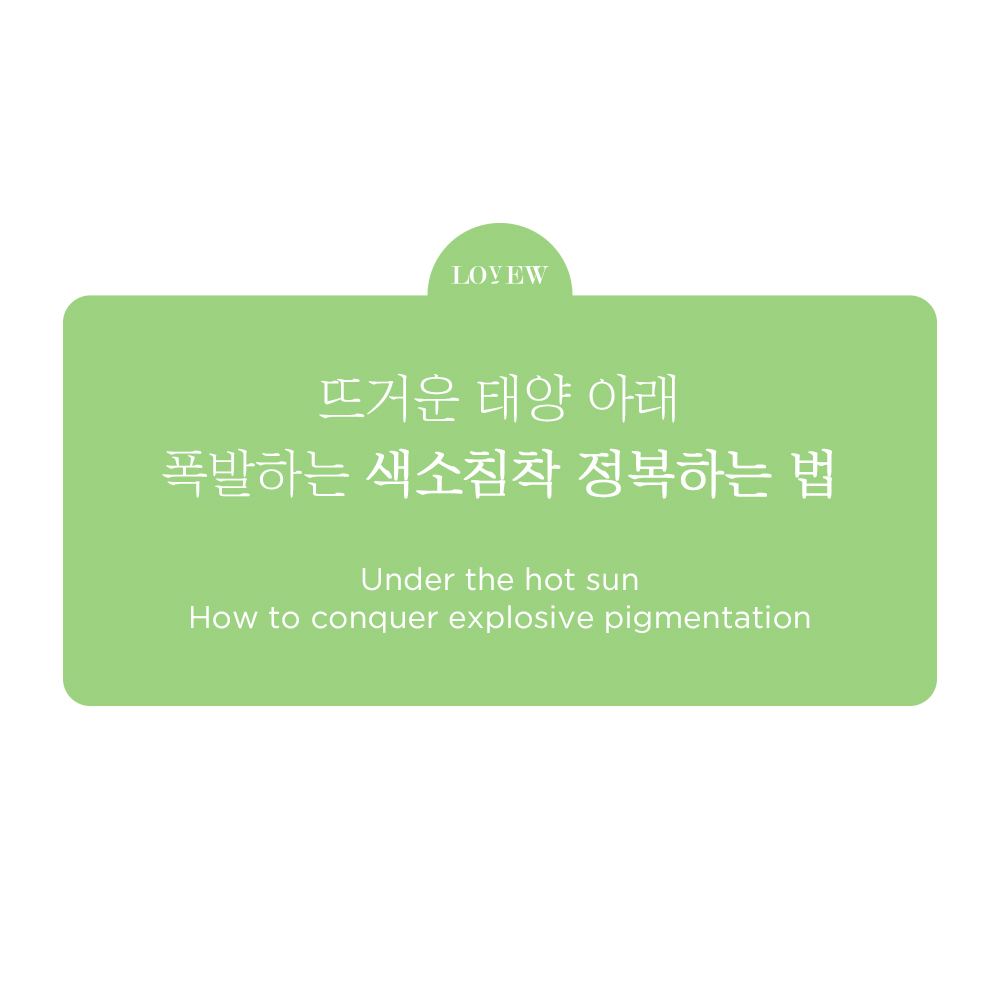 LOVEW

뜨거운 태양 아래
폭발하는 색소침착 정복하는 법

Under the hot sun
How to conquer explosive pigmentation